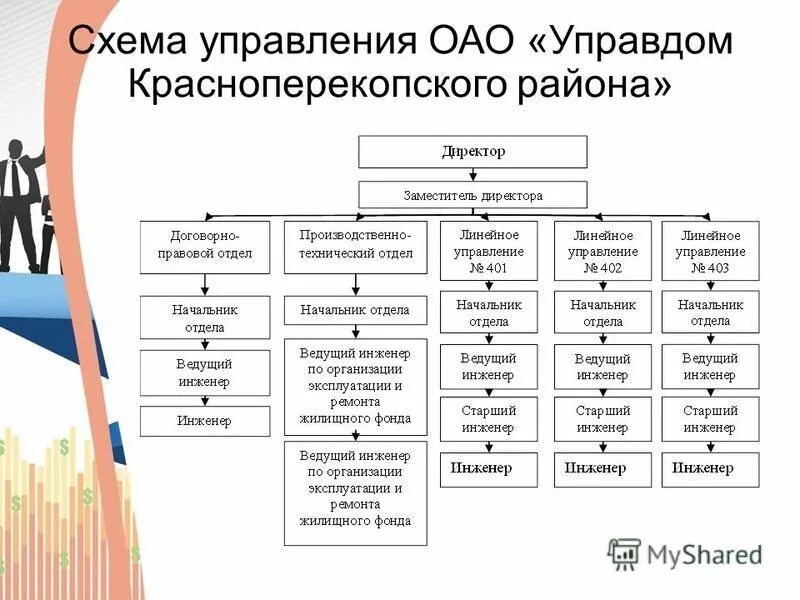 Схема управления ОАО «Управдом Красноперекопского района»

Директор

Заместитель директора

Договорно-правовой отдел

Начальник отдела

Ведущий инженер

Инженер

Производственно-технический отдел

Начальник отдела

Ведущий инженер по организации эксплуатации и ремонта жилищного фонда

Ведущий инженер по организации эксплуатации и ремонта жилищного фонда

Линейное управление № 401

Начальник отдела

Ведущий инженер

Старший инженер

Инженер

Линейное управление № 402

Начальник отдела

Ведущий инженер

Старший инженер

Инженер

Линейное управление № 403

Начальник отдела

Ведущий инженер

Старший инженер

Инженер

MyShared